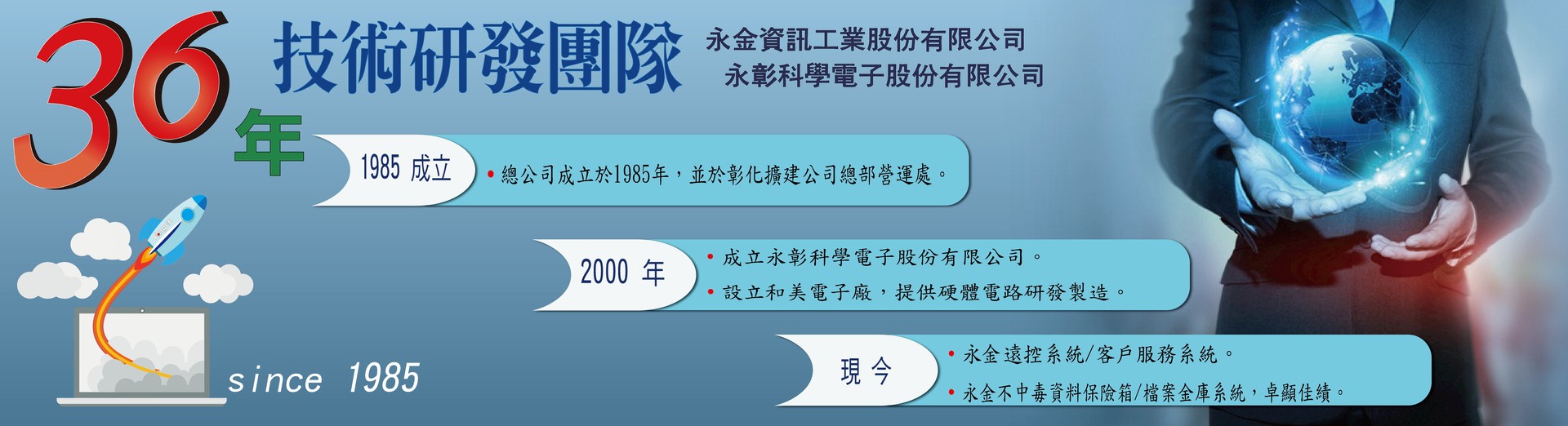 36年

技術研發團隊

永金資訊工業股份有限公司
永彰科學電子股份有限公司

1985 成立
• 總公司成立於1985年，並於彰化擴建公司總部營運處。

2000 年
• 成立永彰科學電子股份有限公司。
• 設立和美電子廠，提供硬體電路研發製造。

現今
• 永金遠控系統/客戶服務系統。
• 永金不中毒資料保險箱/檔案金庫系統，卓顯佳績。

since 1985